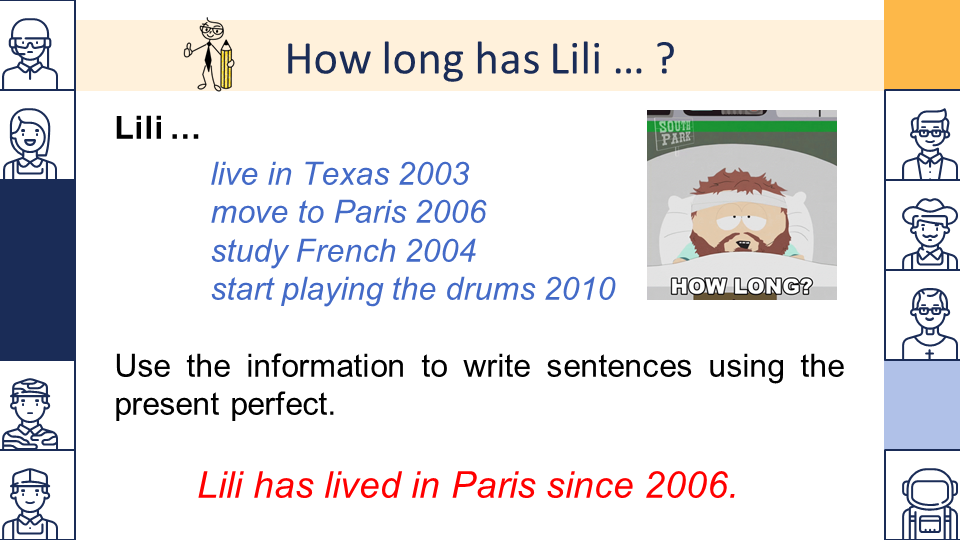 How long has Lili … ?

Lili …

live in Texas 2003
move to Paris 2006
study French 2004
start playing the drums 2010

SOUTH PARK

HOW LONG?

Use the information to write sentences using the present perfect.

Lili has lived in Paris since 2006.